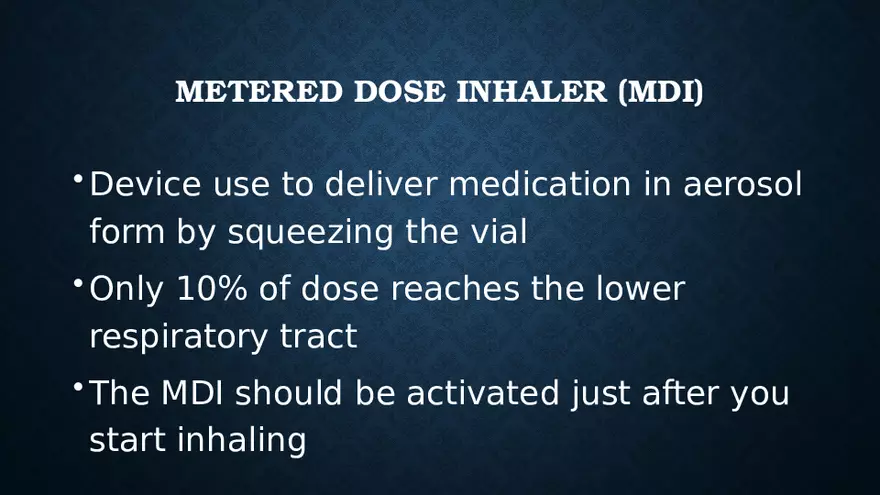 METERED DOSE INHALER (MDI)

• Device use to deliver medication in aerosol form by squeezing the vial

• Only 10% of dose reaches the lower respiratory tract

• The MDI should be activated just after you start inhaling